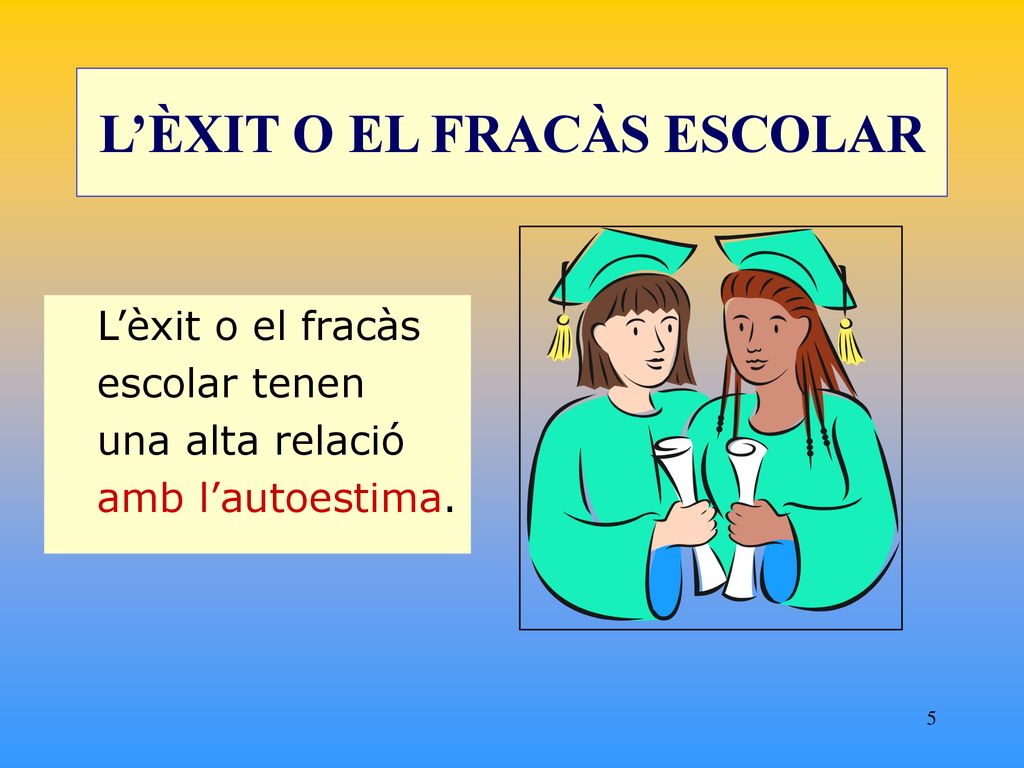 L’ÈXIT O EL FRACÀS ESCOLAR

L’èxit o el fracàs escolar tenen una alta relació amb l’autoestima.

5